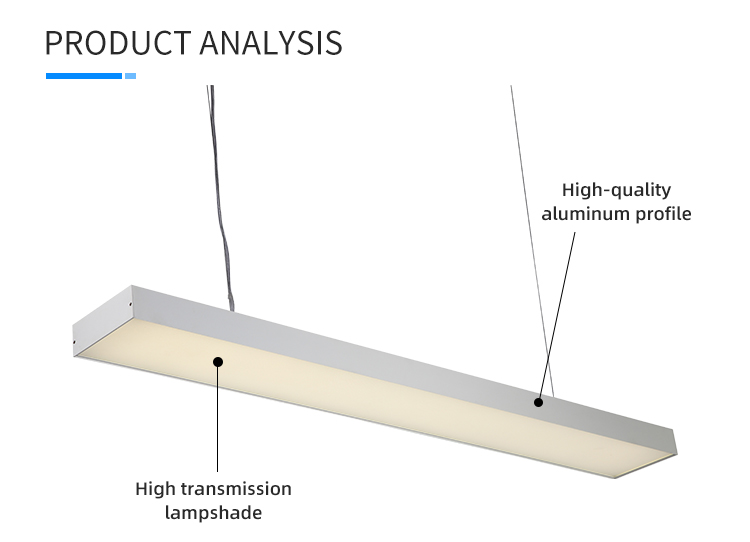 PRODUCT ANALYSIS

High-quality aluminum profile

High transmission lampshade